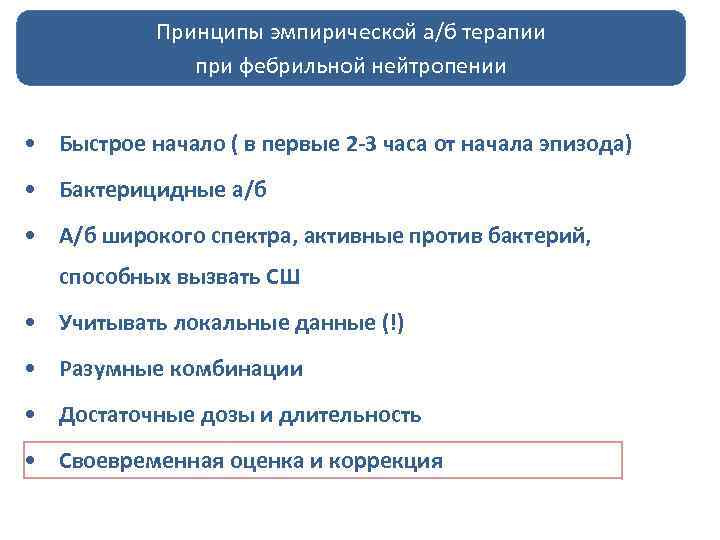 Принципы эмпирической а/б терапии при фебрильной нейтропении

• Быстрое начало ( в первые 2-3 часа от начала эпизода)
• Бактерицидные а/б
• А/б широкого спектра, активные против бактерий, способных вызвать СШ
• Учитывать локальные данные (!)
• Разумные комбинации
• Достаточные дозы и длительность
• Своевременная оценка и коррекция